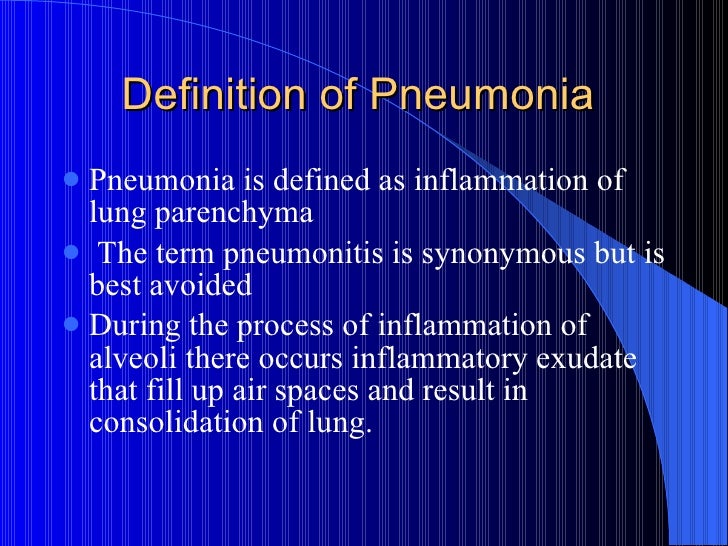 Definition of Pneumonia

- Pneumonia is defined as inflammation of lung parenchyma
- The term pneumonitis is synonymous but is best avoided
- During the process of inflammation of alveoli there occurs inflammatory exudate that fill up air spaces and result in consolidation of lung.